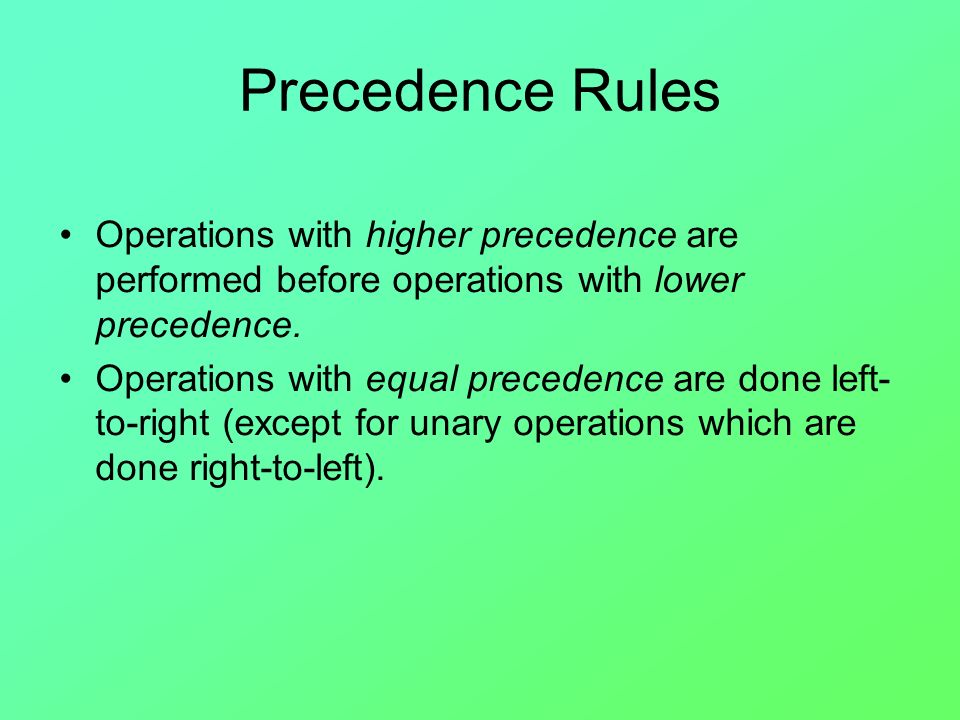 Precedence Rules

• Operations with higher precedence are performed before operations with lower precedence.

• Operations with equal precedence are done left-to-right (except for unary operations which are done right-to-left).